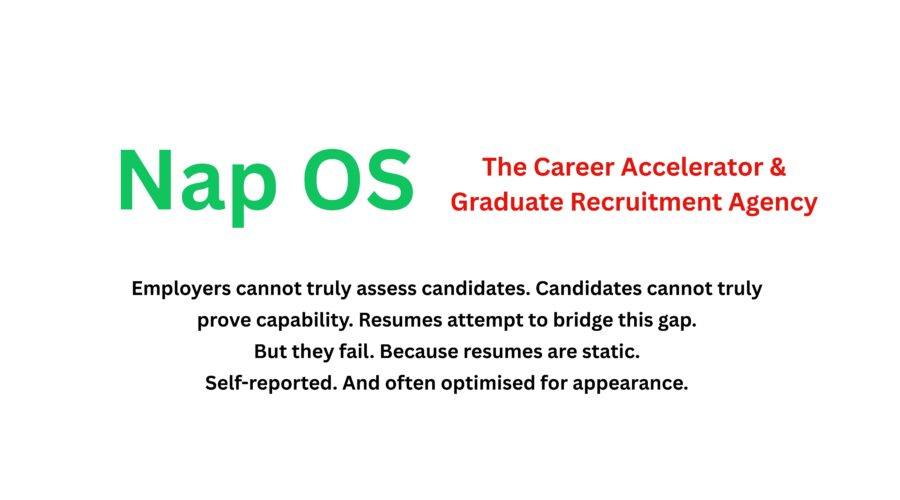 Nap OS

The Career Accelerator & Graduate Recruitment Agency

Employers cannot truly assess candidates. Candidates cannot truly prove capability. Resumes attempt to bridge this gap. But they fail. Because resumes are static. Self-reported. And often optimised for appearance.